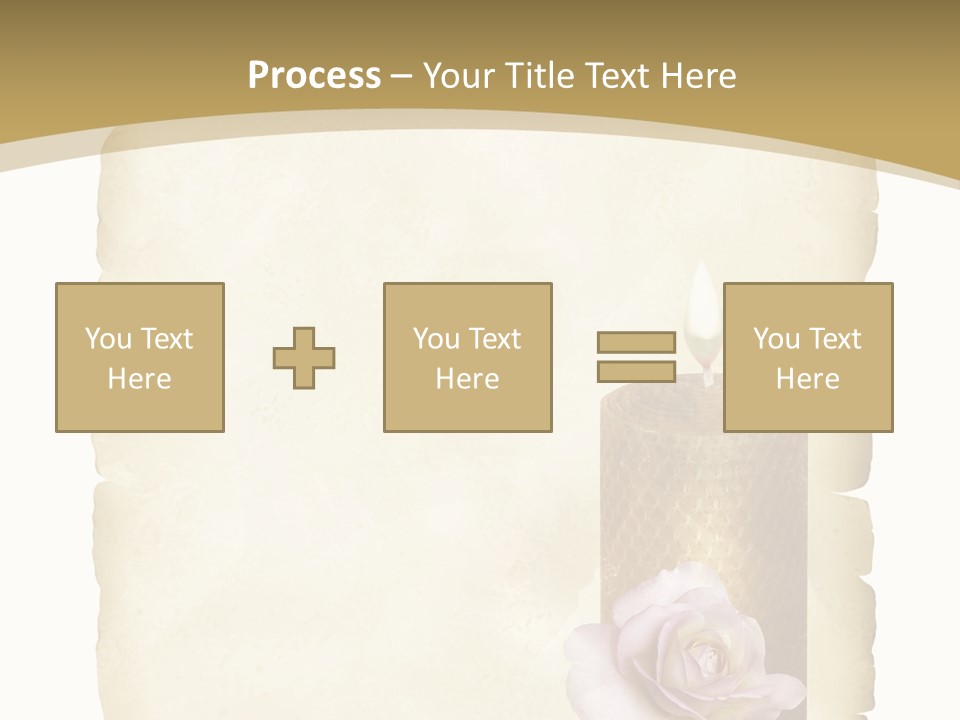 Process – Your Title Text Here

You Text Here

You Text Here

You Text Here